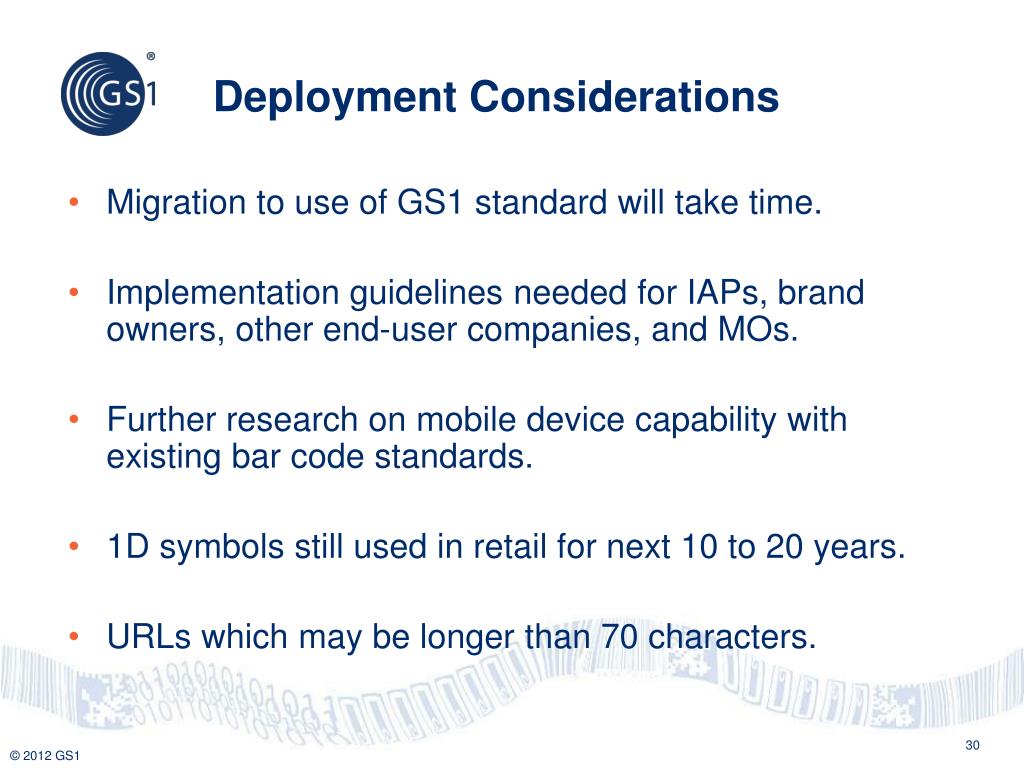 GS1®

Deployment Considerations

• Migration to use of GS1 standard will take time.

• Implementation guidelines needed for IAPs, brand owners, other end-user companies, and MOs.

• Further research on mobile device capability with existing bar code standards.

• 1D symbols still used in retail for next 10 to 20 years.

• URLs which may be longer than 70 characters.

© 2012 GS1

30